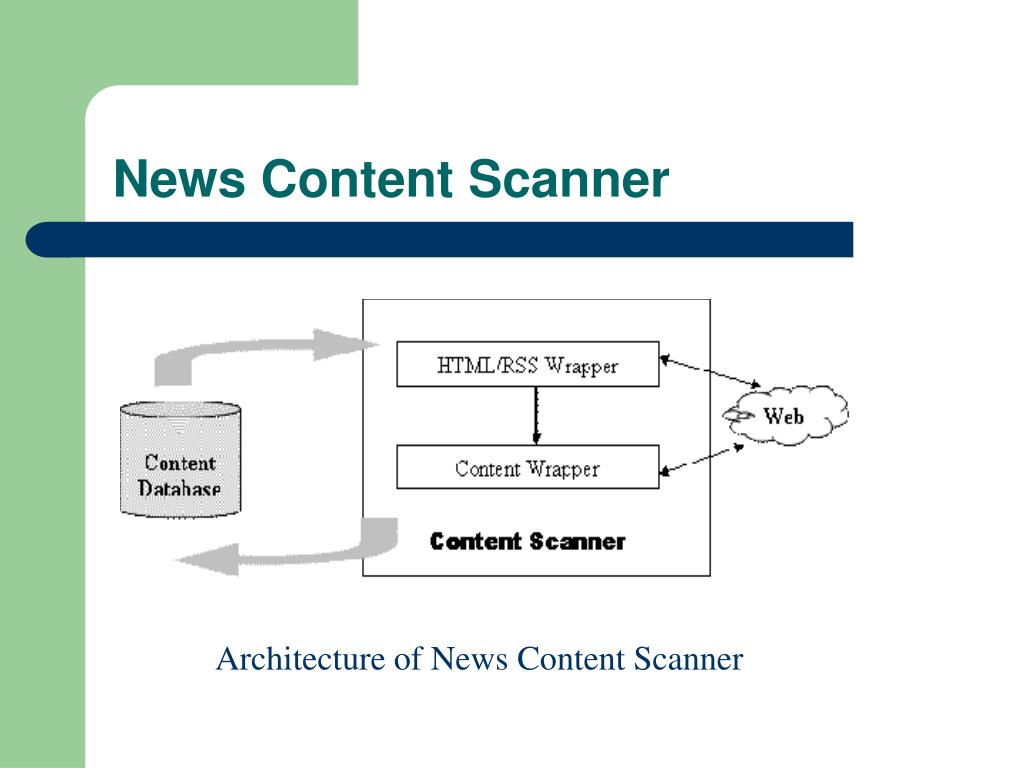 News Content Scanner

Content Database

HTML/RSS Wrapper

Content Wrapper

Content Scanner

Web

Architecture of News Content Scanner